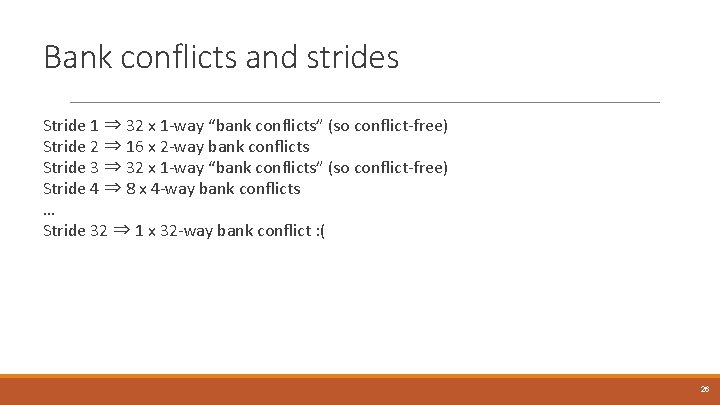 Bank conflicts and strides

Stride 1 ⇒ 32 x 1-way “bank conflicts” (so conflict-free)
Stride 2 ⇒ 16 x 2-way bank conflicts
Stride 3 ⇒ 32 x 1-way “bank conflicts” (so conflict-free)
Stride 4 ⇒ 8 x 4-way bank conflicts
…
Stride 32 ⇒ 1 x 32-way bank conflict :(

26